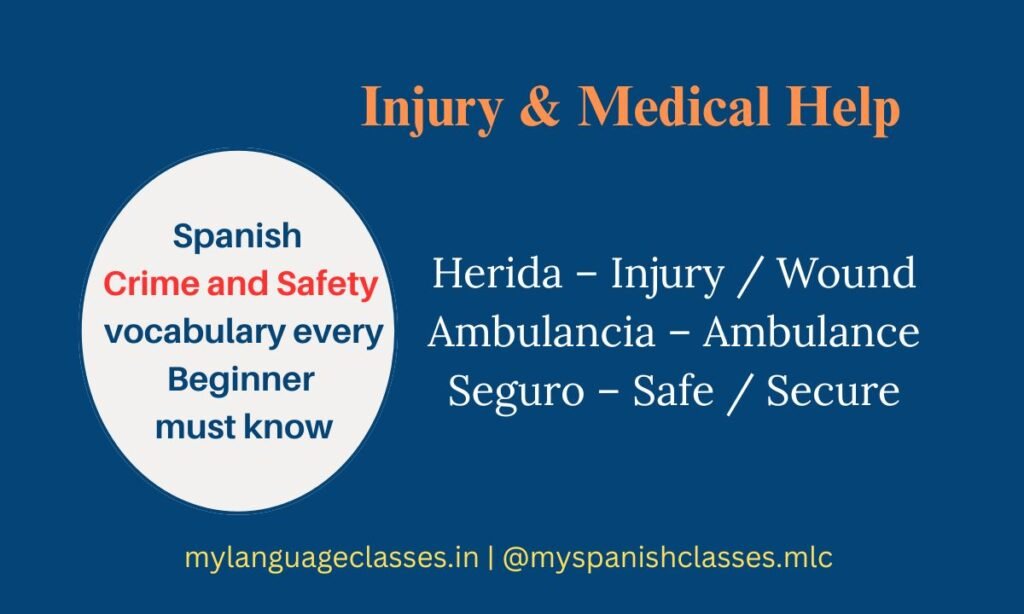 Injury & Medical Help

Spanish
Crime and Safety
vocabulary every
Beginner
must know

Herida – Injury / Wound
Ambulancia – Ambulance
Seguro – Safe / Secure

mylanguageclasses.in | @myspanishclasses.mlc